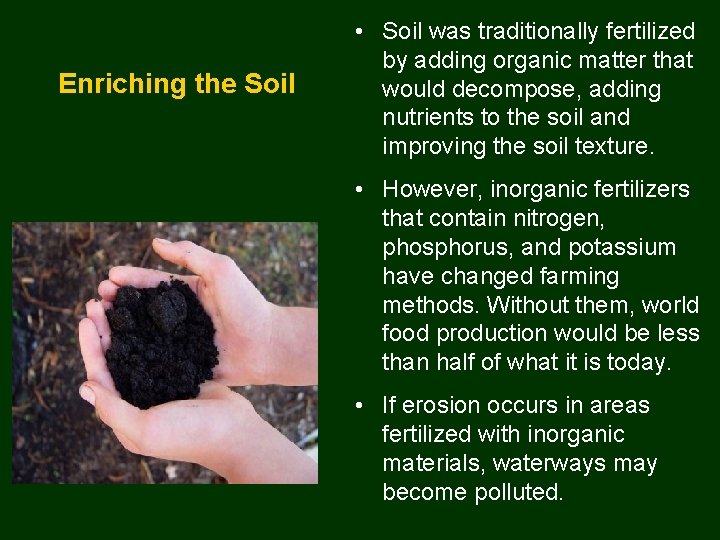 Enriching the Soil

• Soil was traditionally fertilized by adding organic matter that would decompose, adding nutrients to the soil and improving the soil texture.

• However, inorganic fertilizers that contain nitrogen, phosphorus, and potassium have changed farming methods. Without them, world food production would be less than half of what it is today.

• If erosion occurs in areas fertilized with inorganic materials, waterways may become polluted.